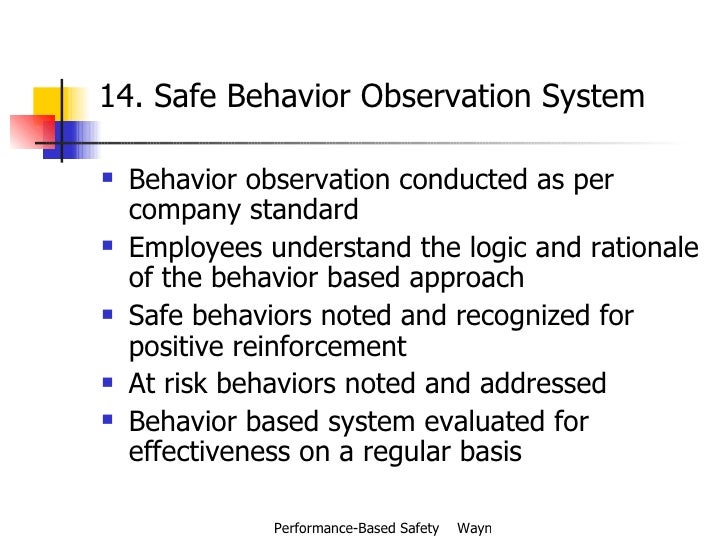 14. Safe Behavior Observation System

- Behavior observation conducted as per company standard
- Employees understand the logic and rationale of the behavior based approach
- Safe behaviors noted and recognized for positive reinforcement
- At risk behaviors noted and addressed
- Behavior based system evaluated for effectiveness on a regular basis

Performance-Based Safety Wayn